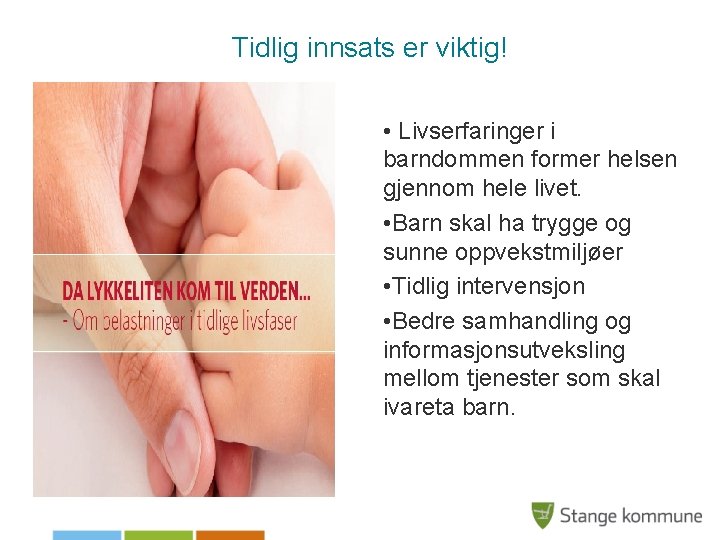 Tidlig innsats er viktig!

DA LYKKELITEN KOM TIL VERDEN...
- Om belastninger i tidlige livsfaser

• Livserfaringer i barndommen former helsen gjennom hele livet.

•Barn skal ha trygge og sunne oppvekstmiljøer

•Tidlig intervensjon

•Bedre samhandling og informasjonsutveksling mellom tjenester som skal ivareta barn.

Stange kommune